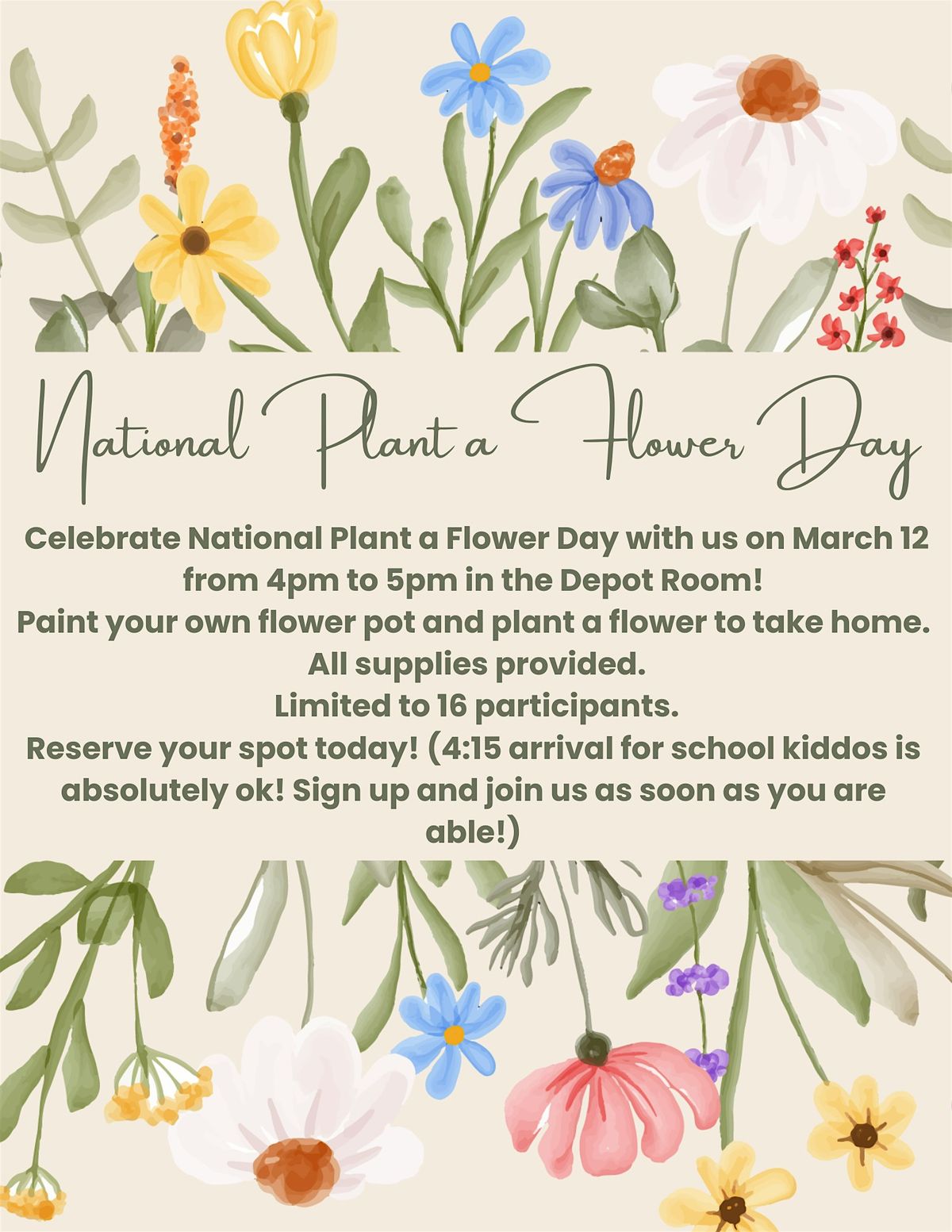 National Plant a Flower Day

Celebrate National Plant a Flower Day with us on March 12 from 4pm to 5pm in the Depot Room!
Paint your own flower pot and plant a flower to take home.
All supplies provided.
Limited to 16 participants.
Reserve your spot today! (4:15 arrival for school kiddos is absolutely ok! Sign up and join us as soon as you are able!)